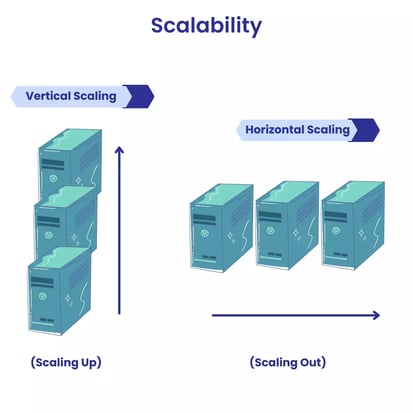 Scalability

Vertical Scaling

Horizontal Scaling

(Scaling Up)

(Scaling Out)